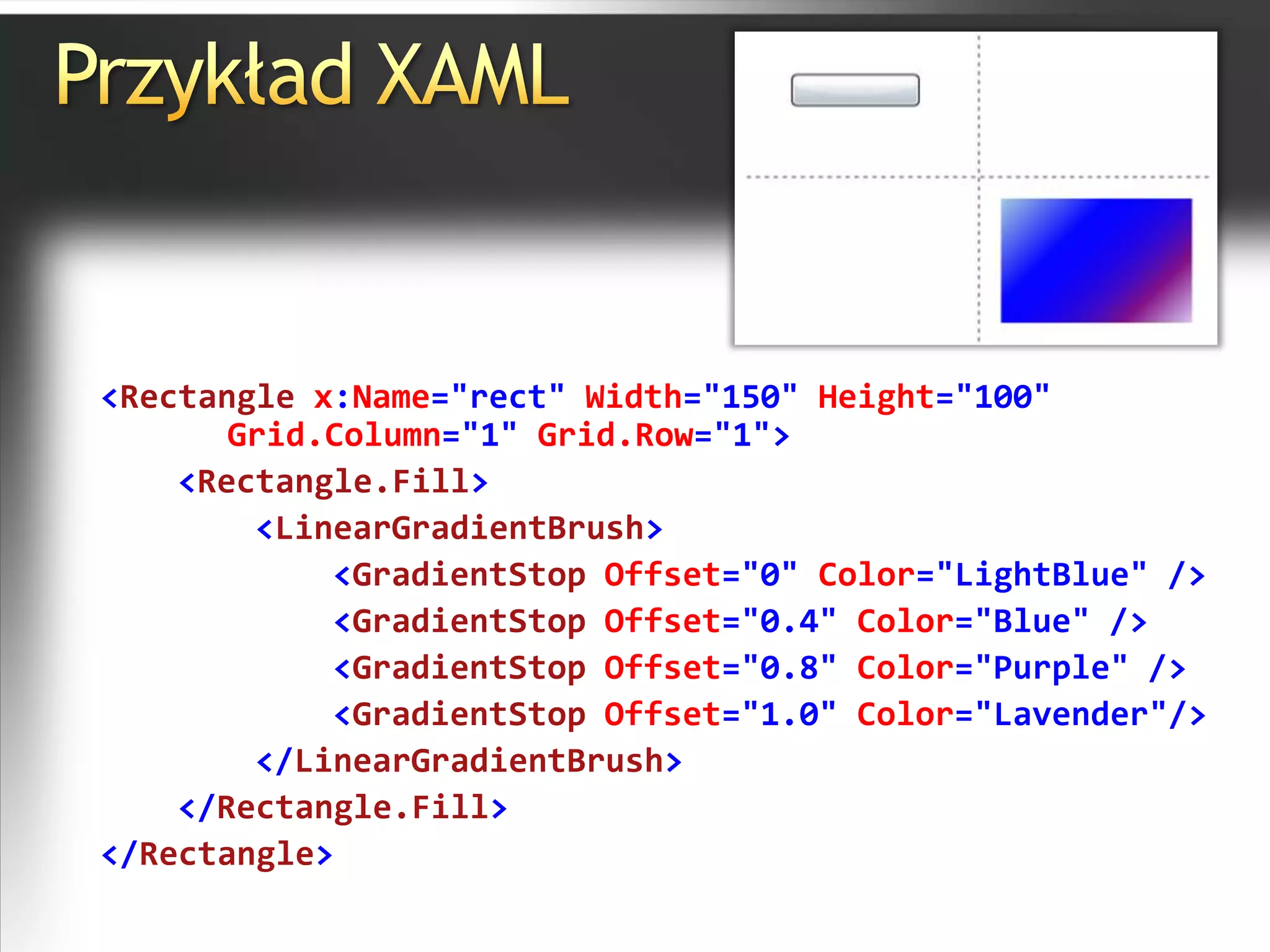 Przykład XAML

<Rectangle x:Name="rect" Width="150" Height="100"
Grid.Column="1" Grid.Row="1">
<Rectangle.Fill>
<LinearGradientBrush>
<GradientStop Offset="0" Color="LightBlue" />
<GradientStop Offset="0.4" Color="Blue" />
<GradientStop Offset="0.8" Color="Purple" />
<GradientStop Offset="1.0" Color="Lavender"/>
</LinearGradientBrush>
</Rectangle.Fill>
</Rectangle>